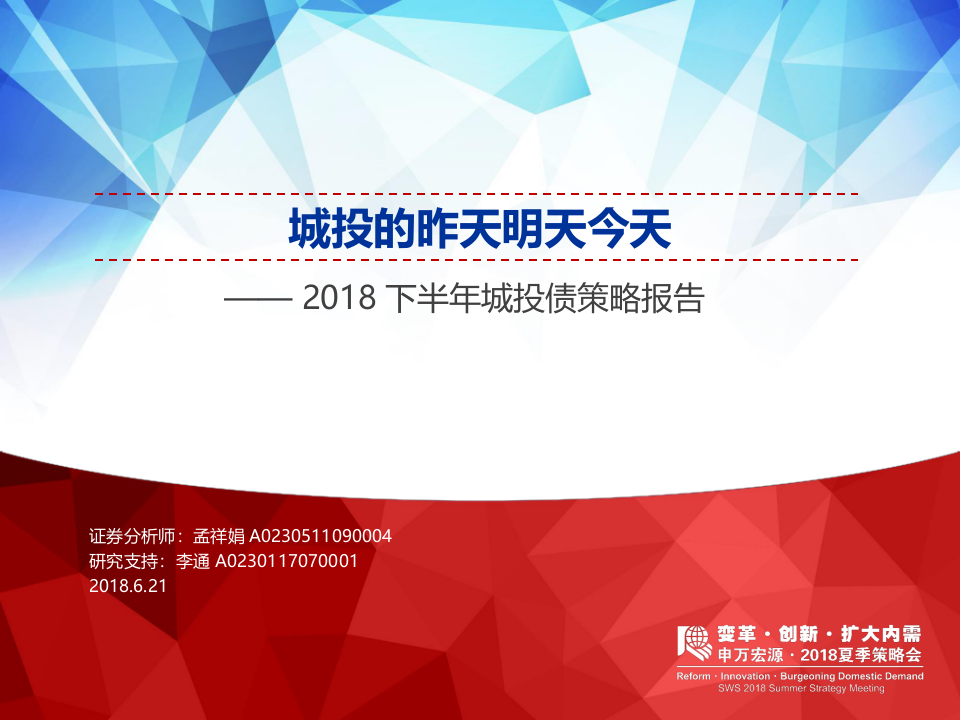 城投的昨天明天今天

—— 2018 下半年城投债策略报告

证券分析师：孟祥娟 A0230511090004
研究支持：李通 A0230117070001
2018.6.21

变革 · 创新 · 扩大内需
申万宏源 · 2018夏季策略会
Reform · Innovation · Burgeoning Domestic Demand
SWS 2018 Summer Strategy Meeting